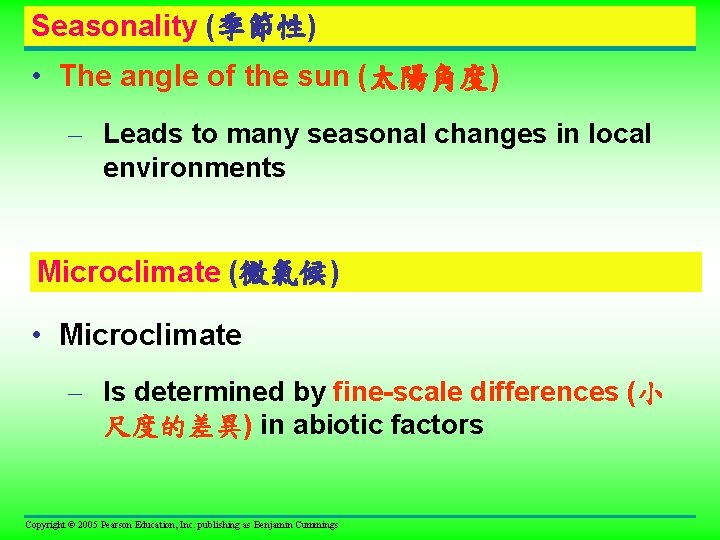 Seasonality (季節性)

• The angle of the sun (太陽角度)

– Leads to many seasonal changes in local environments

Microclimate (微氣候)

• Microclimate

– Is determined by fine-scale differences (小尺度的差異) in abiotic factors

Copyright © 2005 Pearson Education, Inc. publishing as Benjamin Cummings